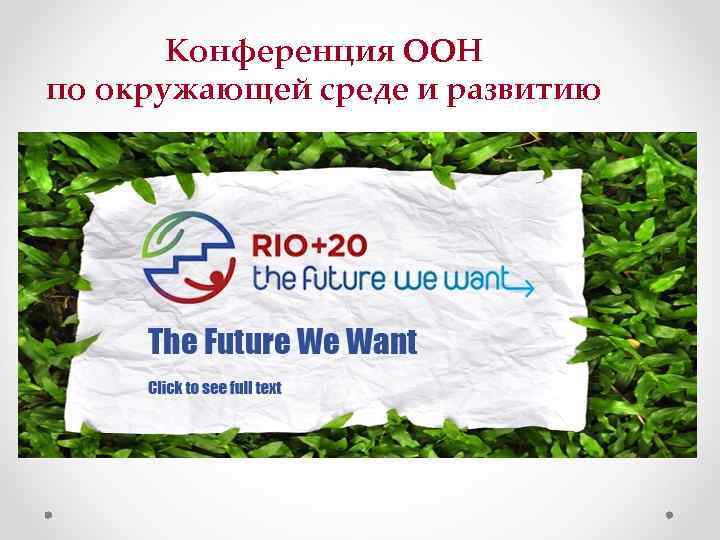 Конференция ООН
по окружающей среде и развитию

RIO+20
the future we want

The Future We Want

Click to see full text